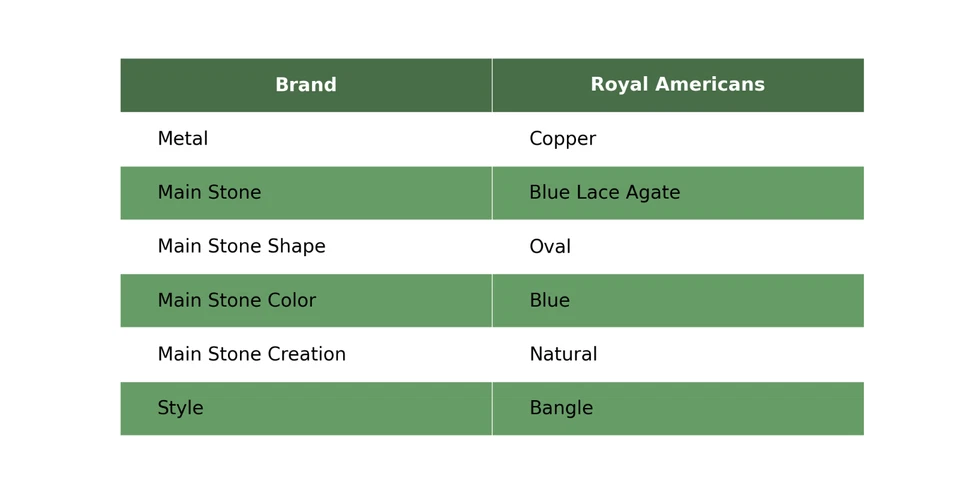 | Brand | Royal Americans |
|---|---|
| Metal | Copper |
| Main Stone | Blue Lace Agate |
| Main Stone Shape | Oval |
| Main Stone Color | Blue |
| Main Stone Creation | Natural |
| Style | Bangle |